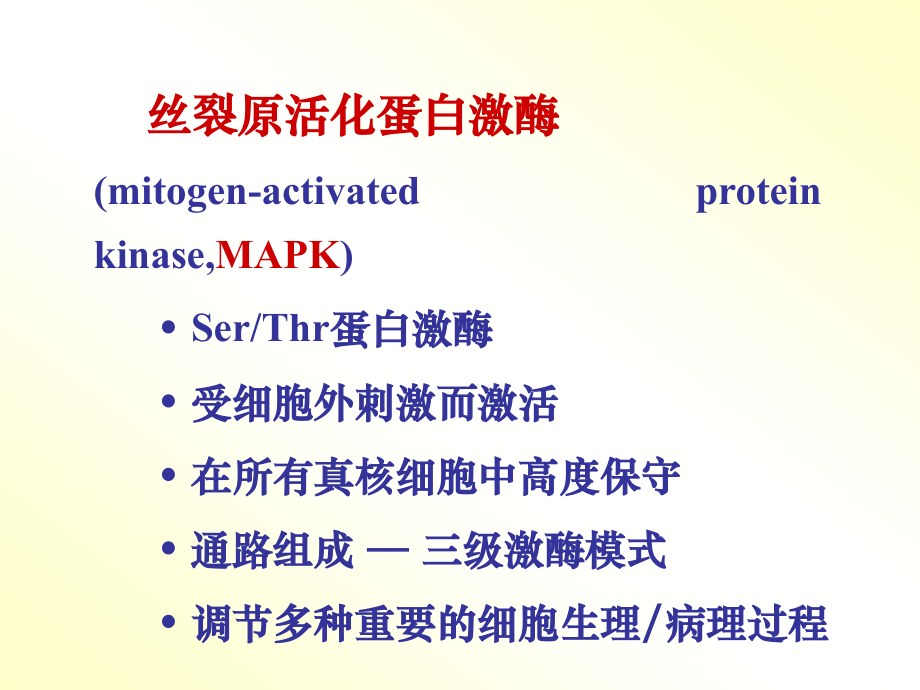 丝裂原活化蛋白激酶

(mitogen-activated protein kinase,MAPK)

• Ser/Thr蛋白激酶

• 受细胞外刺激而激活

• 在所有真核细胞中高度保守

• 通路组成 — 三级激酶模式

• 调节多种重要的细胞生理/病理过程